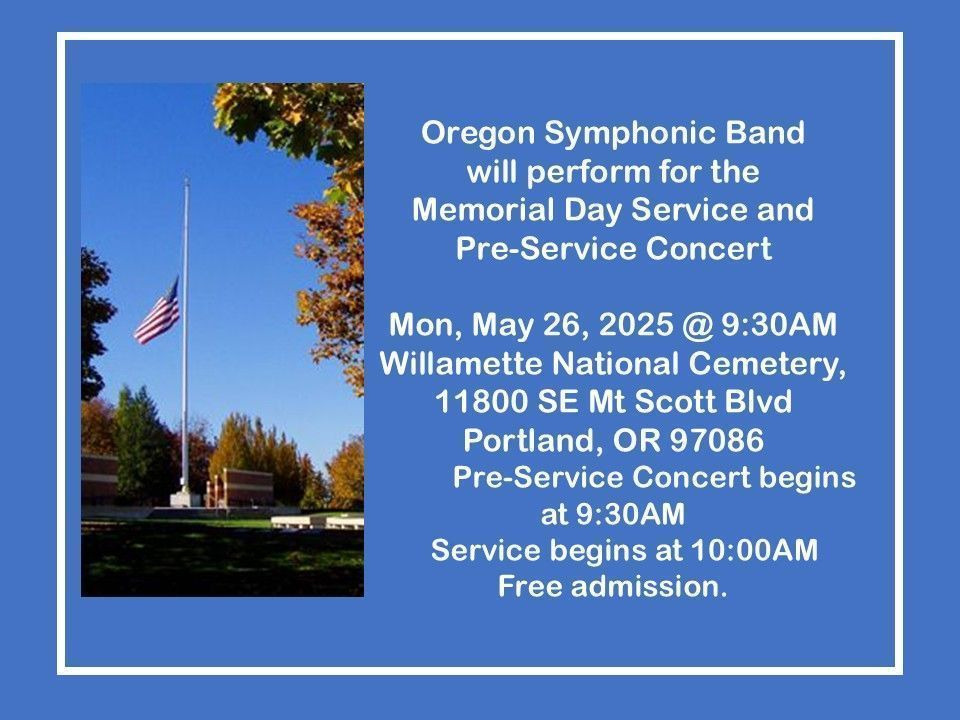 Oregon Symphonic Band will perform for the Memorial Day Service and Pre-Service Concert

Mon, May 26, 2025 @ 9:30AM
Willamette National Cemetery,
11800 SE Mt Scott Blvd
Portland, OR 97086
Pre-Service Concert begins at 9:30AM
Service begins at 10:00AM
Free admission.